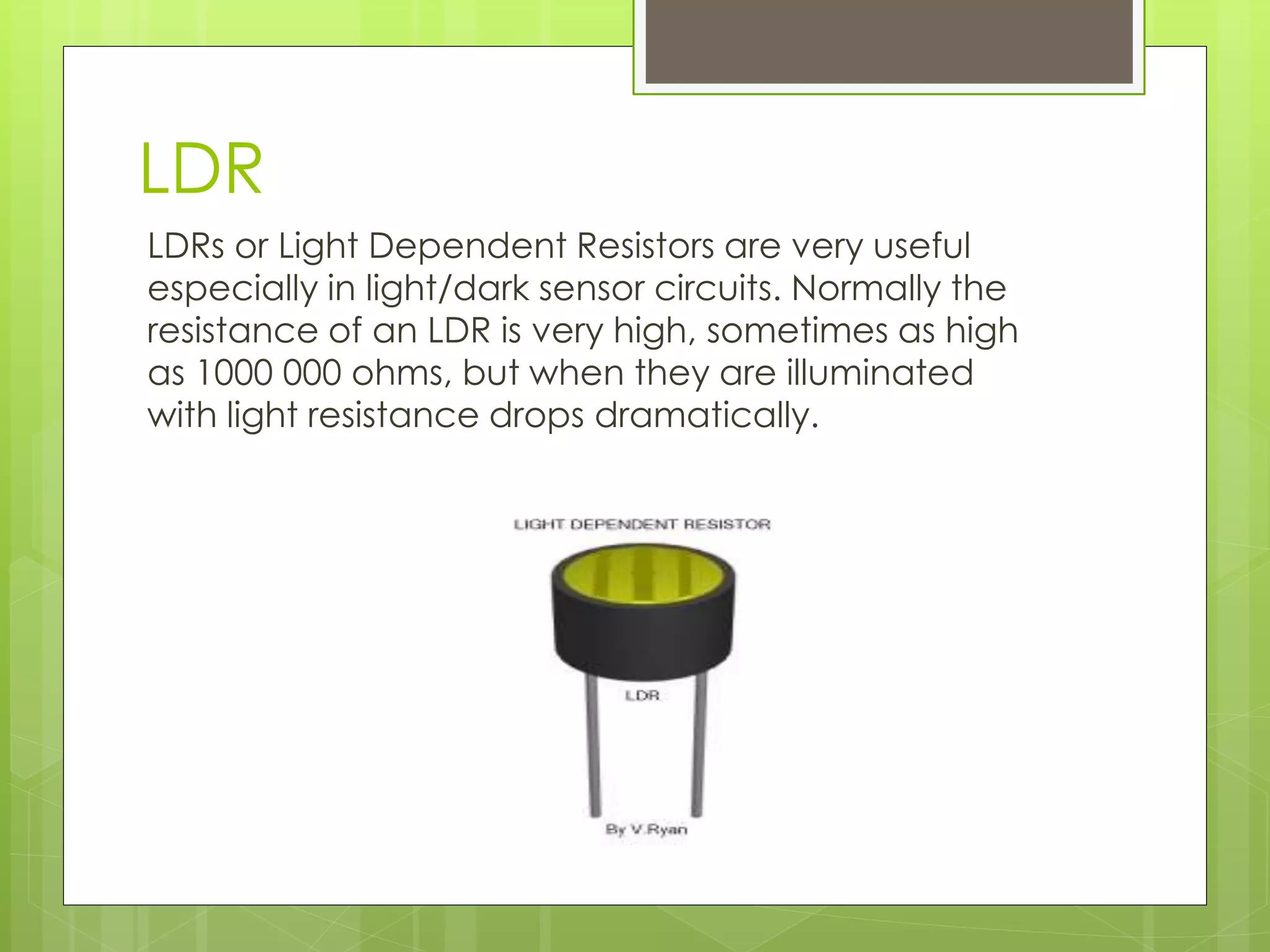 LDR

LDRs or Light Dependent Resistors are very useful especially in light/dark sensor circuits. Normally the resistance of an LDR is very high, sometimes as high as 1000 000 ohms, but when they are illuminated with light resistance drops dramatically.

LIGHT DEPENDENT RESISTOR

LDR

By V.Ryan